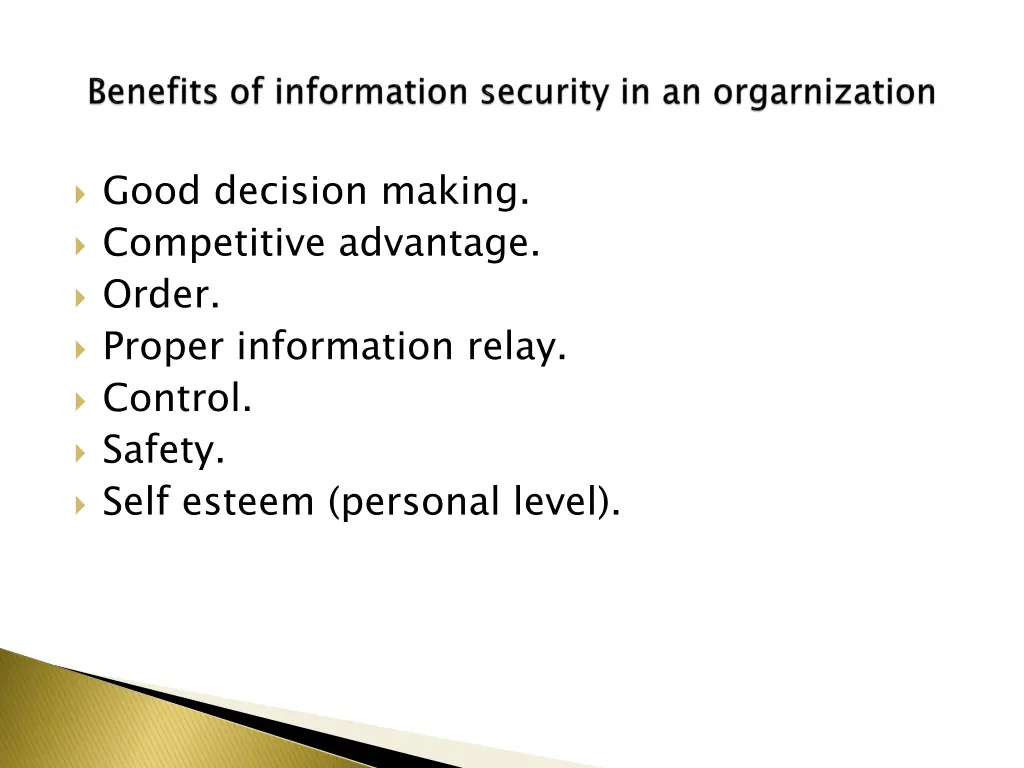 Benefits of information security in an orgarnization

Good decision making.
Competitive advantage.
Order.
Proper information relay.
Control.
Safety.
Self esteem (personal level).